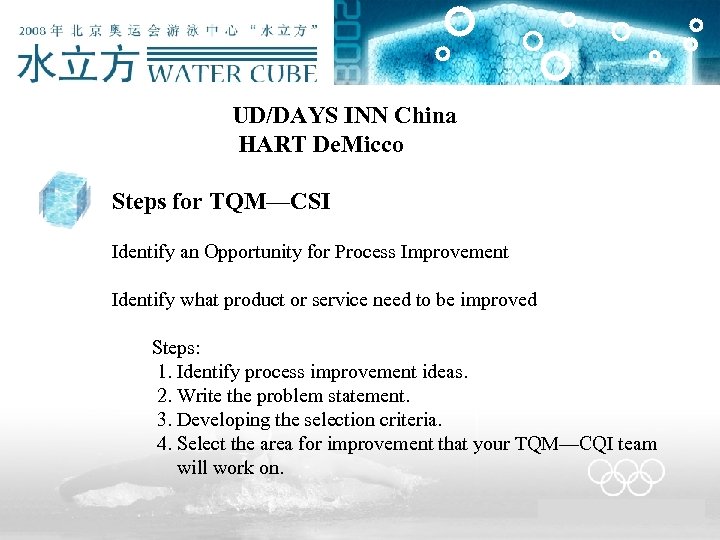 2008年北京奥运会游泳中心“水立方”
水立方 WATER CUBE
2008

UD/DAYS INN China
HART DeMicco

Steps for TQM—CSI

Identify an Opportunity for Process Improvement

Identify what product or service need to be improved

Steps:
1. Identify process improvement ideas.
2. Write the problem statement.
3. Developing the selection criteria.
4. Select the area for improvement that your TQM—CQI team will work on.